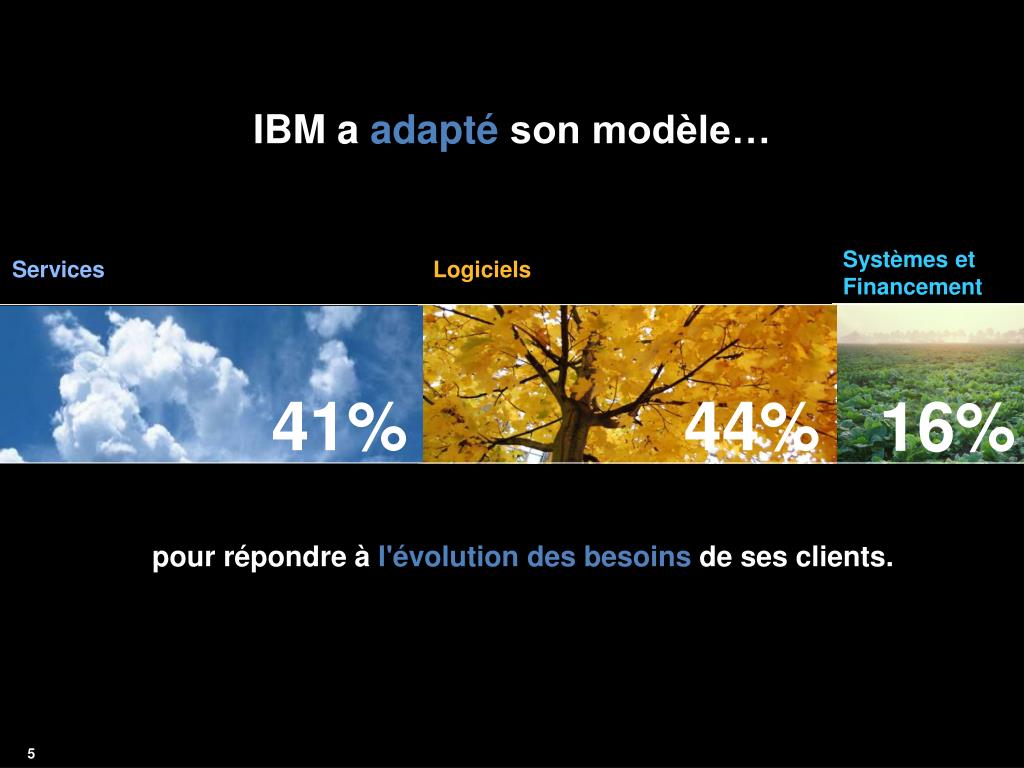 IBM a adapté son modèle…

Services

Logiciels

Systèmes et Financement

41%

44%

16%

pour répondre à l'évolution des besoins de ses clients.

5